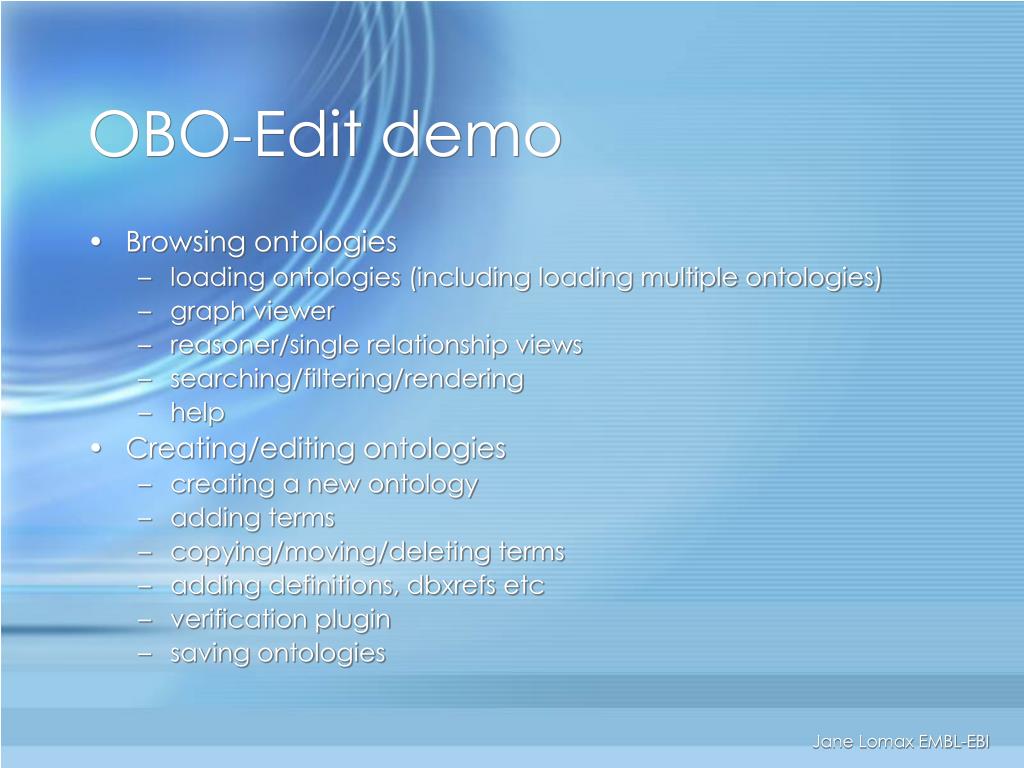 OBO-Edit demo

• Browsing ontologies
  – loading ontologies (including loading multiple ontologies)
  – graph viewer
  – reasoner/single relationship views
  – searching/filtering/rendering
  – help
• Creating/editing ontologies
  – creating a new ontology
  – adding terms
  – copying/moving/deleting terms
  – adding definitions, dbxrefs etc
  – verification plugin
  – saving ontologies

Jane Lomax EMBL-EBI